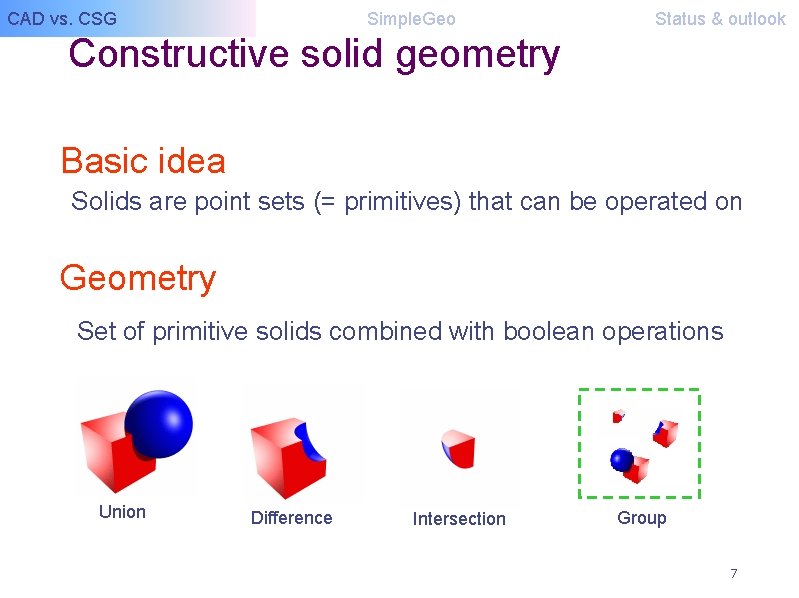 CAD vs. CSG SimpleGeo Status & outlook

Constructive solid geometry

Basic idea

Solids are point sets (= primitives) that can be operated on

Geometry

Set of primitive solids combined with boolean operations

Union Difference Intersection Group

7